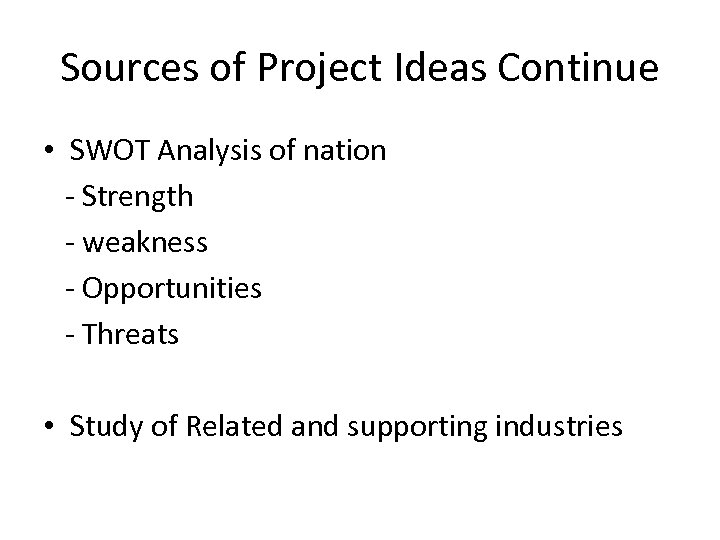 Sources of Project Ideas Continue

• SWOT Analysis of nation
- Strength
- weakness
- Opportunities
- Threats

• Study of Related and supporting industries